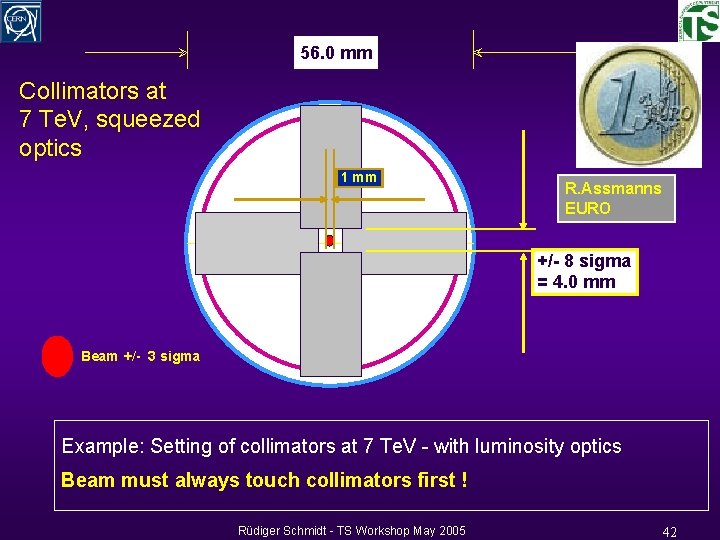 CERN

TS

56.0 mm

Collimators at 7 TeV, squeezed optics

1 EURO

1 mm

R.Assmanns EURO

+/- 8 sigma = 4.0 mm

Beam +/- 3 sigma

Example: Setting of collimators at 7 TeV - with luminosity optics

Beam must always touch collimators first !

Rüdiger Schmidt - TS Workshop May 2005

42